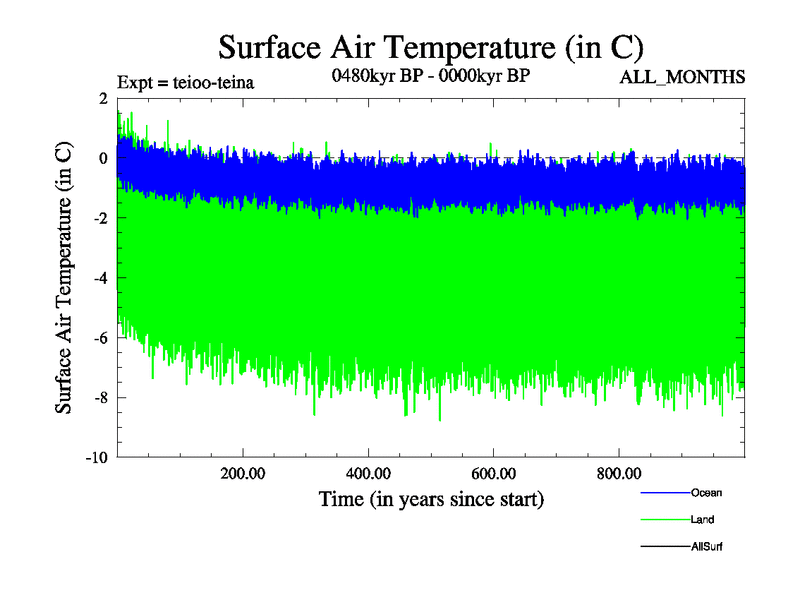 Surface Air Temperature (in C)

Expt = teioo-teina

0480kyr BP - 0000kyr BP

ALL_MONTHS

Surface Air Temperature (in C)

2
0
-2
-4
-6
-8
-10

200.00
400.00
600.00
800.00

Time (in years since start)

Ocean
Land
AllSurf